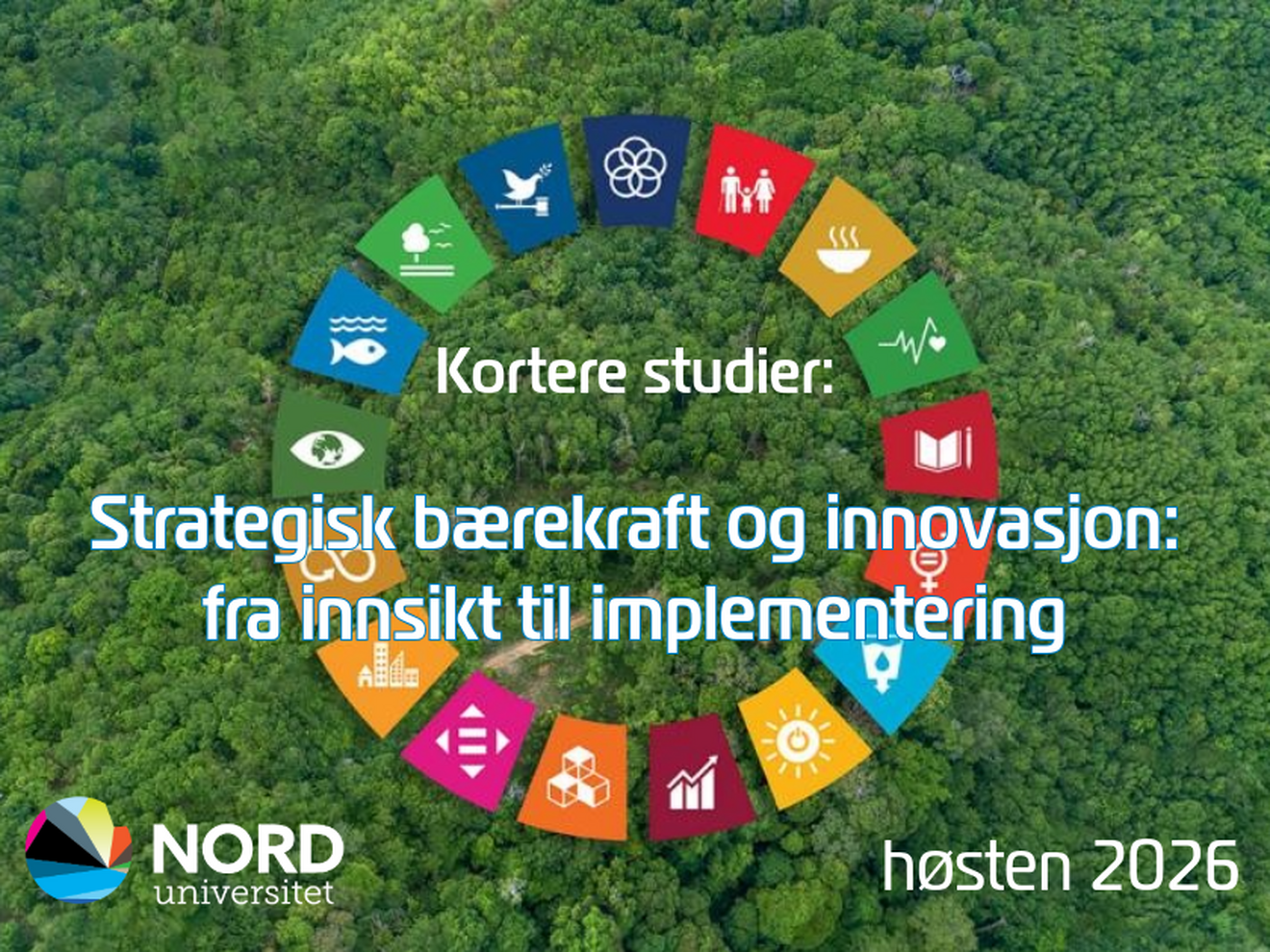 Kortere studier:

Strategisk bærekraft og innovasjon: fra innsikt til implementering

NORD universitet

høsten 2026